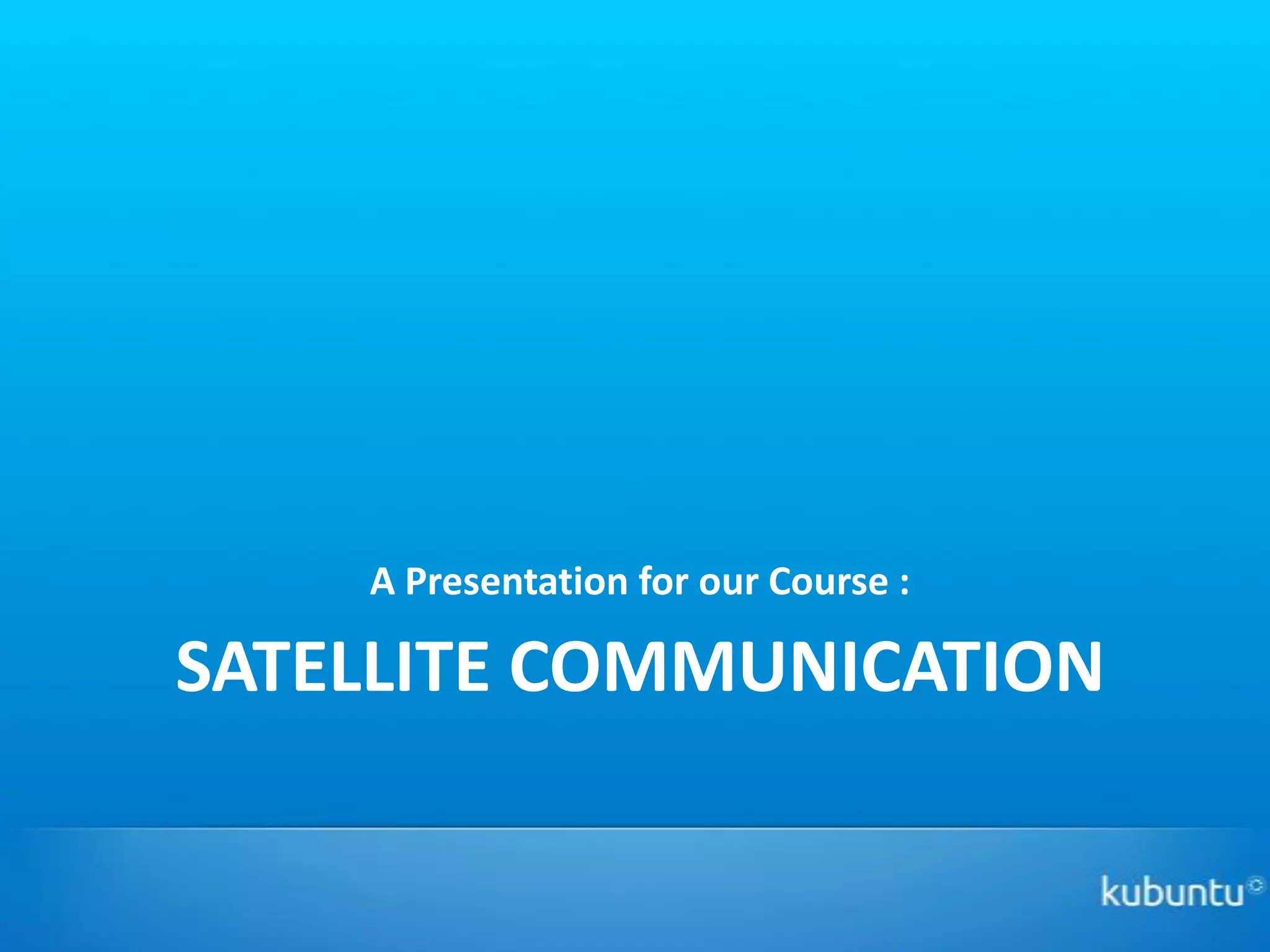 A Presentation for our Course :

SATELLITE COMMUNICATION

kubuntu©